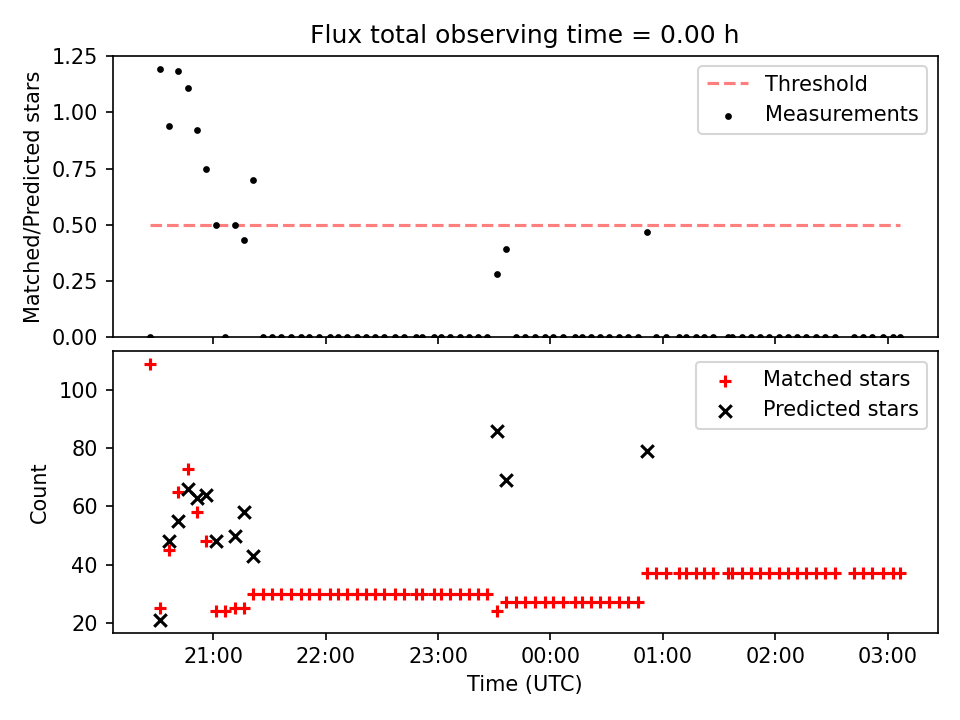 Flux total observing time = 0.00 h

Matched/Predicted stars

1.25
1.00
0.75
0.50
0.25
0.00

Threshold
Measurements

Count

100
80
60
40
20

Matched stars
Predicted stars

21:00
22:00
23:00
00:00
01:00
02:00
03:00

Time (UTC)